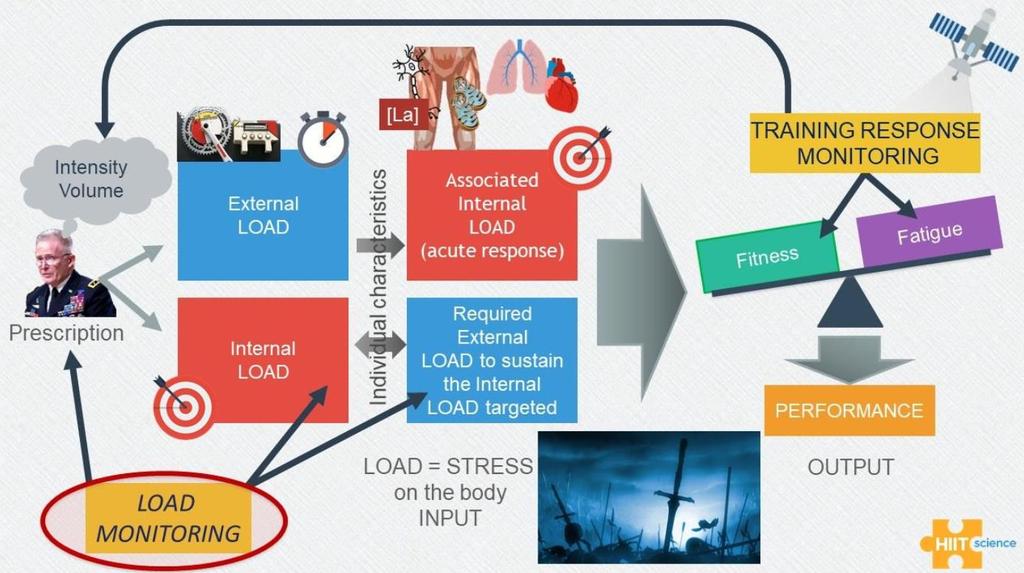 Intensity
Volume

Prescription

External
LOAD

Internal
LOAD

Individual characteristics

[La]

Associated
Internal
LOAD
(acute response)

Required
External
LOAD to sustain
the Internal
LOAD targeted

TRAINING RESPONSE
MONITORING

Fitness

Fatigue

PERFORMANCE

OUTPUT

LOAD
MONITORING

LOAD = STRESS
on the body
INPUT

HIIT science